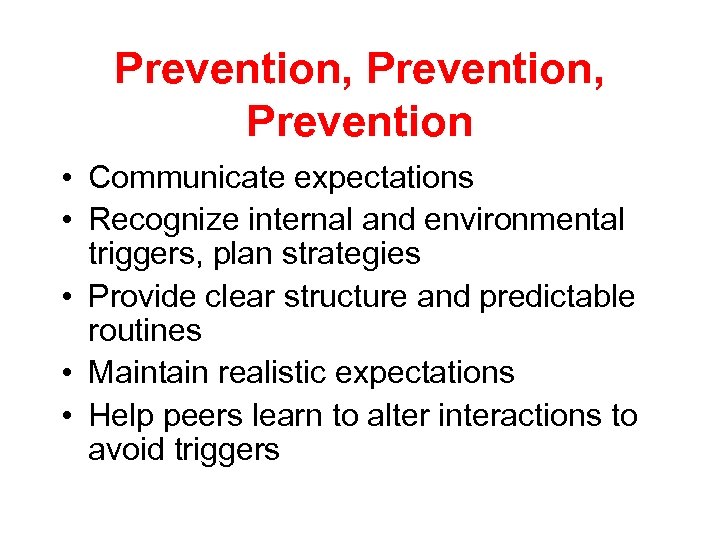 Prevention, Prevention, Prevention

• Communicate expectations
• Recognize internal and environmental triggers, plan strategies
• Provide clear structure and predictable routines
• Maintain realistic expectations
• Help peers learn to alter interactions to avoid triggers